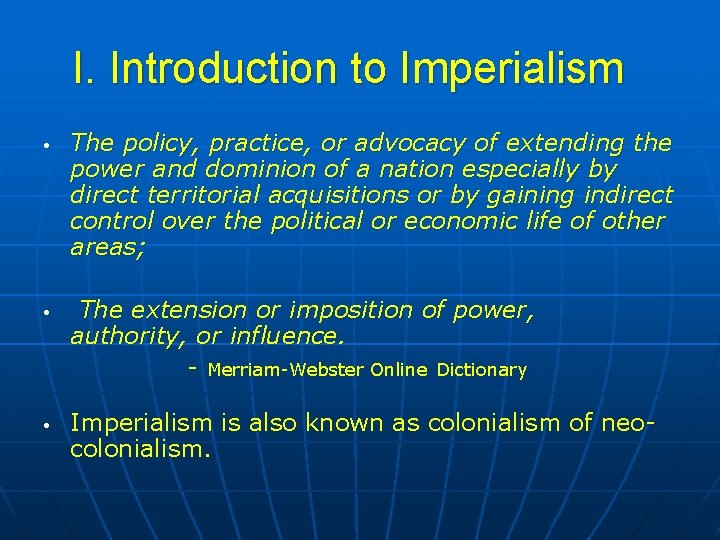 I. Introduction to Imperialism

• The policy, practice, or advocacy of extending the power and dominion of a nation especially by direct territorial acquisitions or by gaining indirect control over the political or economic life of other areas;

• The extension or imposition of power, authority, or influence.

- Merriam-Webster Online Dictionary

• Imperialism is also known as colonialism of neo-colonialism.